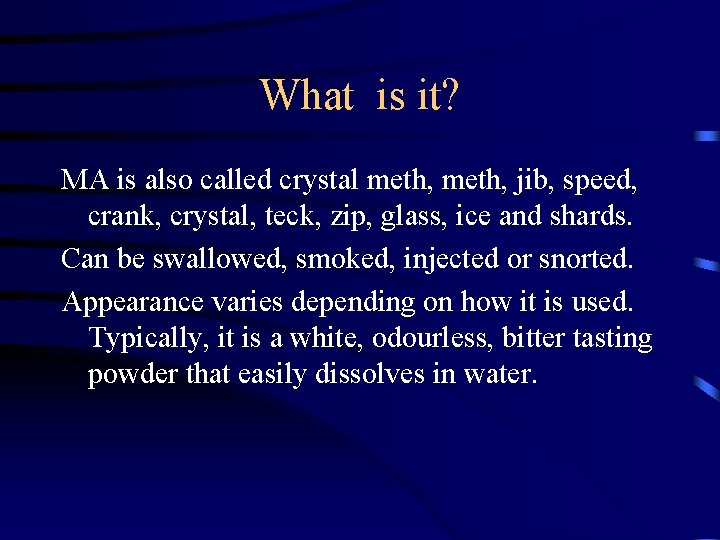 What is it?

MA is also called crystal meth, meth, jib, speed, crank, crystal, teck, zip, glass, ice and shards.

Can be swallowed, smoked, injected or snorted.

Appearance varies depending on how it is used. Typically, it is a white, odourless, bitter tasting powder that easily dissolves in water.